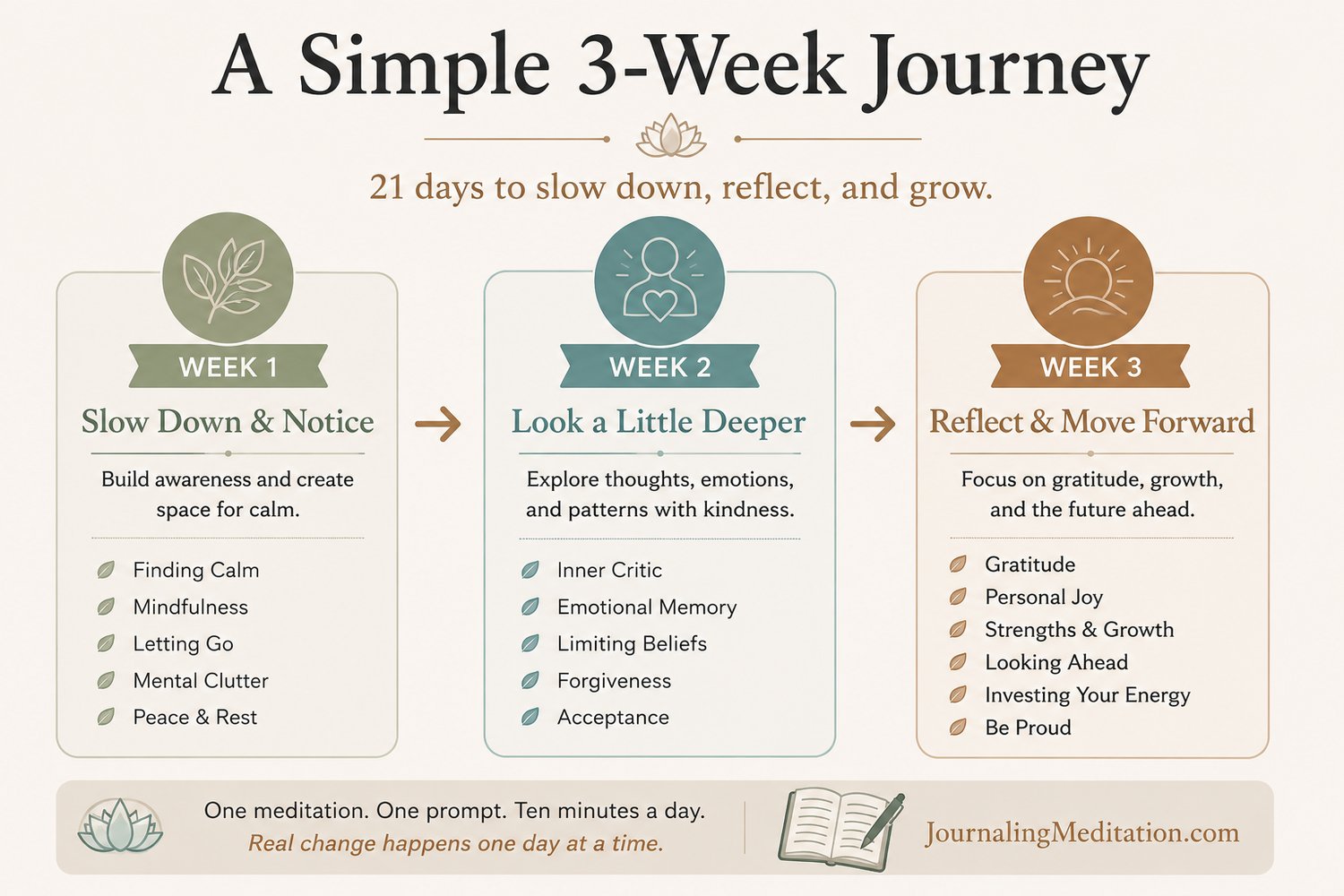 A Simple 3-Week Journey

21 days to slow down, reflect, and grow.

WEEK 1

Slow Down & Notice

Build awareness and create space for calm.

Finding Calm
Mindfulness
Letting Go
Mental Clutter
Peace & Rest

WEEK 2

Look a Little Deeper

Explore thoughts, emotions, and patterns with kindness.

Inner Critic
Emotional Memory
Limiting Beliefs
Forgiveness
Acceptance

WEEK 3

Reflect & Move Forward

Focus on gratitude, growth, and the future ahead.

Gratitude
Personal Joy
Strengths & Growth
Looking Ahead
Investing Your Energy
Be Proud

One meditation. One prompt. Ten minutes a day.
Real change happens one day at a time.

JournalingMeditation.com